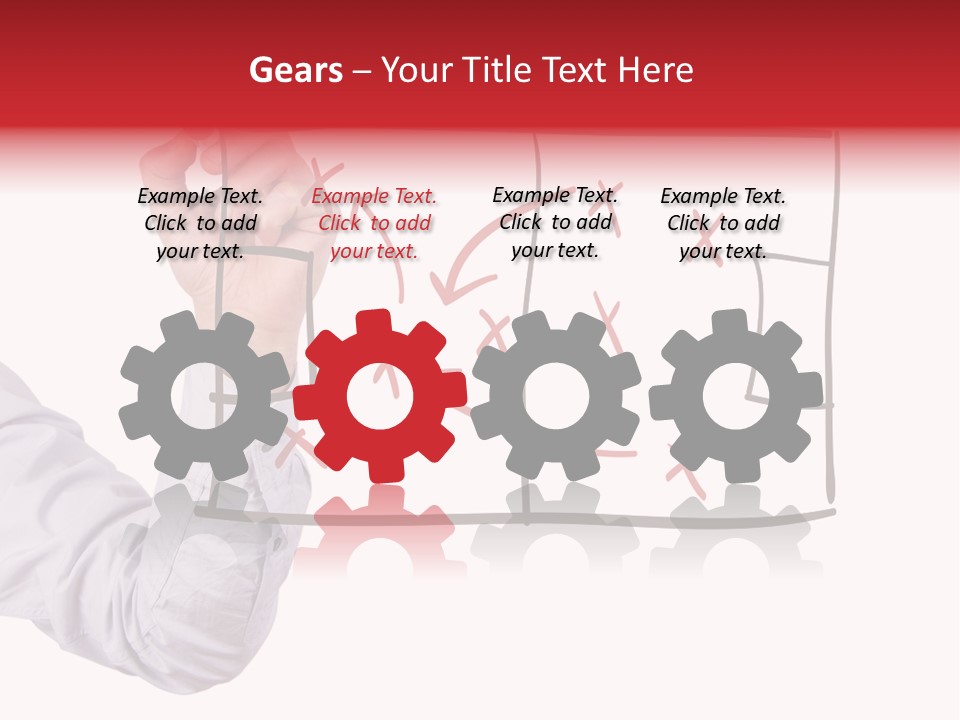 Gears – Your Title Text Here

Example Text. Click to add your text.

Example Text. Click to add your text.

Example Text. Click to add your text.

Example Text. Click to add your text.